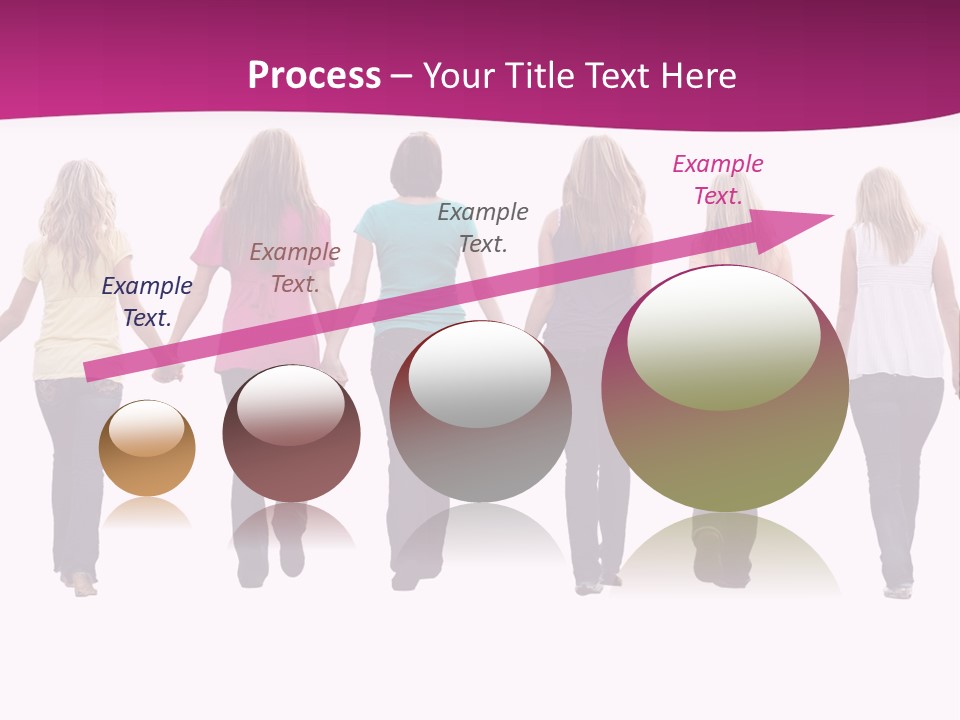 Process – Your Title Text Here

Example Text.

Example Text.

Example Text.

Example Text.